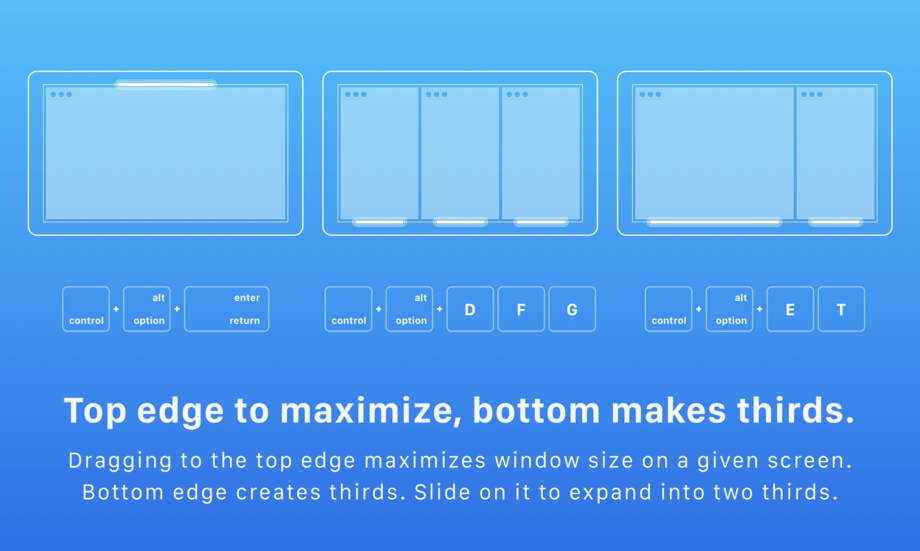 control + alt option + enter return

control + alt option + D F G

control + alt option + E T

Top edge to maximize, bottom makes thirds.

Dragging to the top edge maximizes window size on a given screen. Bottom edge creates thirds. Slide on it to expand into two thirds.